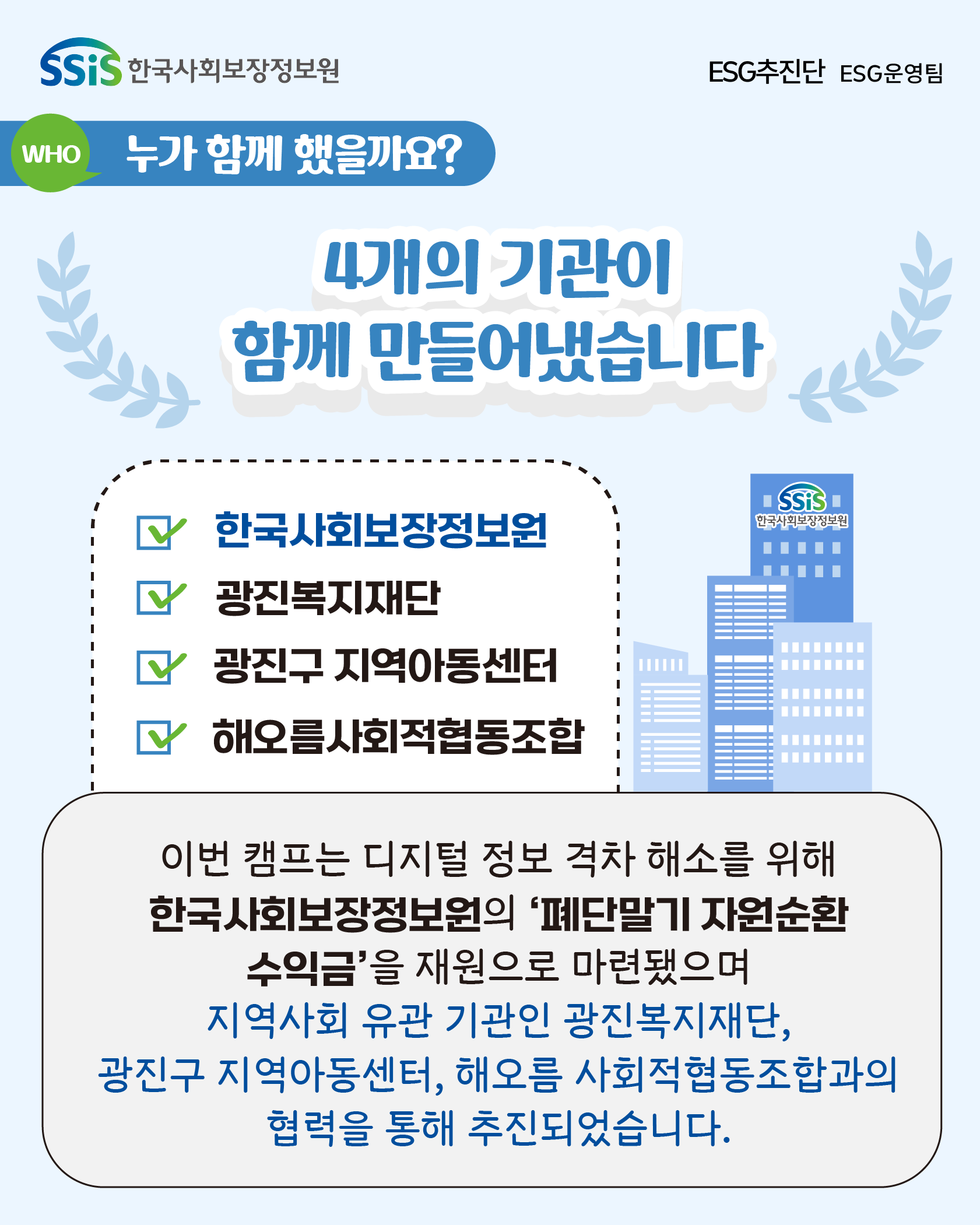 SSiS 한국사회보장정보원

ESG추진단 ESG운영팀

WHO 누가 함께 했을까요?

4개의 기관이 함께 만들어냈습니다

한국사회보장정보원
광진복지재단
광진구 지역아동센터
해오름사회적협동조합

SSiS 한국사회보장정보원

이번 캠프는 디지털 정보 격차 해소를 위해 한국사회보장정보원의 '폐단말기 자원순환 수익금'을 재원으로 마련됐으며 지역사회 유관 기관인 광진복지재단, 광진구 지역아동센터, 해오름 사회적협동조합과의 협력을 통해 추진되었습니다.